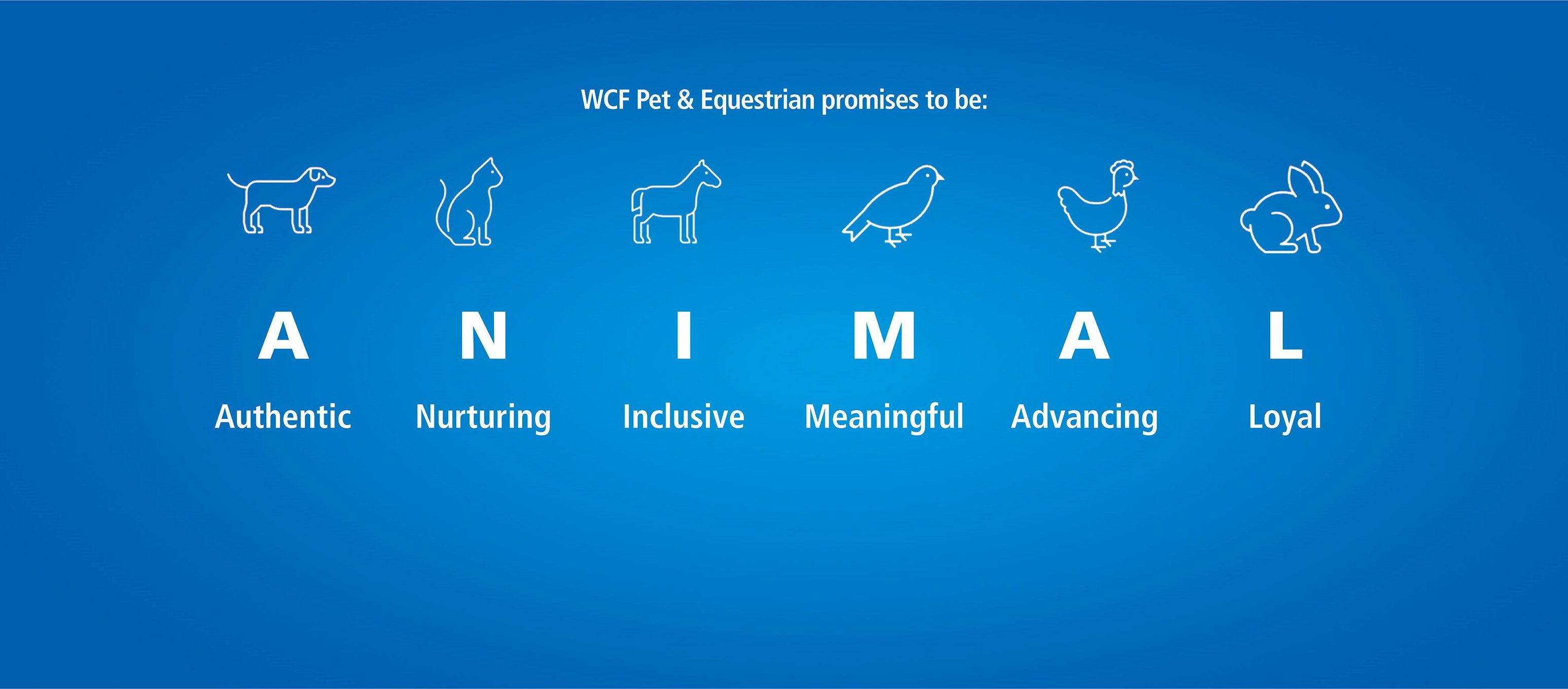 WCF Pet & Equestrian promises to be:

A N I M A L

Authentic Nurturing Inclusive Meaningful Advancing Loyal